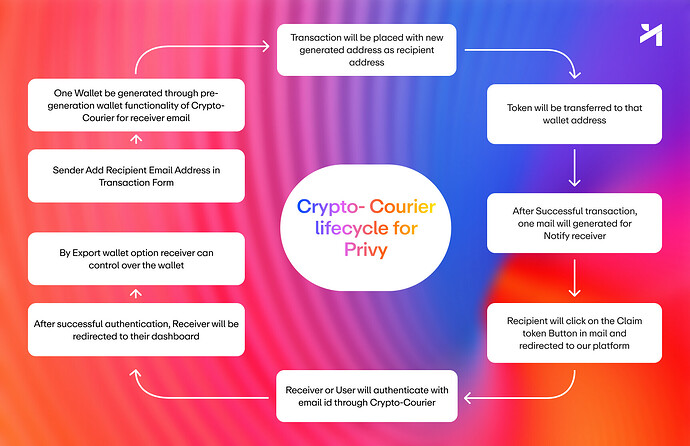 Crypto- Courier lifecycle for Privy

Sender Add Recipient Email Address in Transaction Form

One Wallet be generated through pre-generation wallet functionality of Crypto-Courier for receiver email

Transaction will be placed with new generated address as recipient address

Token will be transferred to that wallet address

After Successful transaction, one mail will generated for Notify receiver

Recipient will click on the Claim token Button in mail and redirected to our platform

Receiver or User will authenticate with email id through Crypto-Courier

After successful authentication, Receiver will be redirected to their dashboard

By Export wallet option receiver can control over the wallet